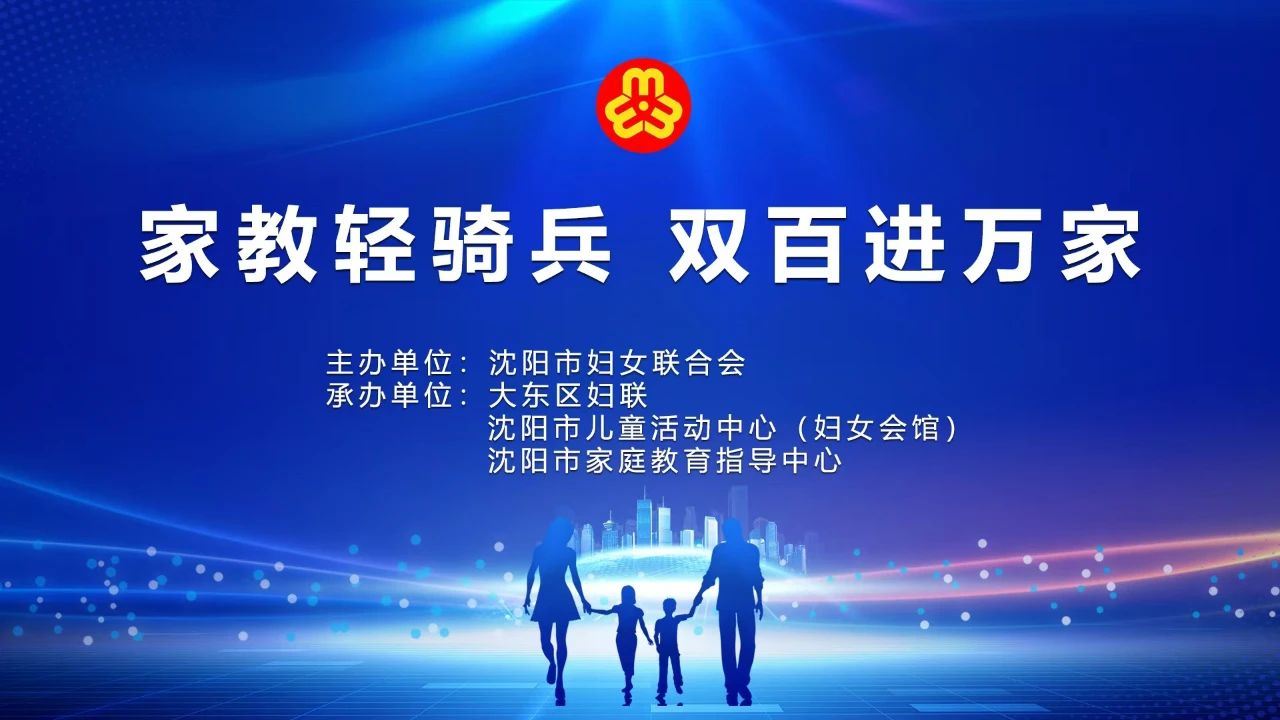 家教轻骑兵 双百进万家

主办单位：沈阳市妇女联合会
承办单位：大东区妇联
沈阳市儿童活动中心（妇女会馆）
沈阳市家庭教育指导中心